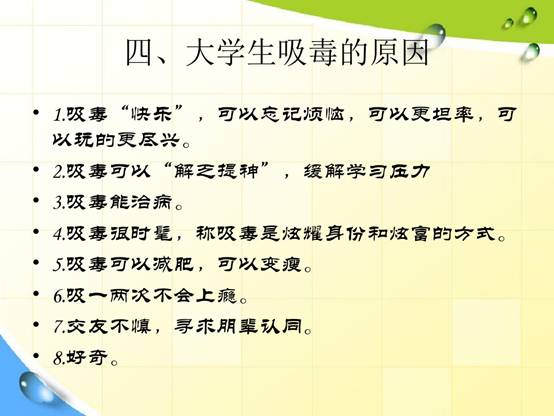 四、大学生吸毒的原因

• 1.吸毒“快乐”，可以忘记烦恼，可以更坦率，可以玩的更尽兴。

• 2.吸毒可以“解乏提神”，缓解学习压力

• 3.吸毒能治病。

• 4.吸毒很时髦，称吸毒是炫耀身份和炫富的方式。

• 5.吸毒可以减肥，可以变瘦。

• 6.吸一两次不会上瘾。

• 7.交友不慎，寻求朋辈认同。

• 8.好奇。